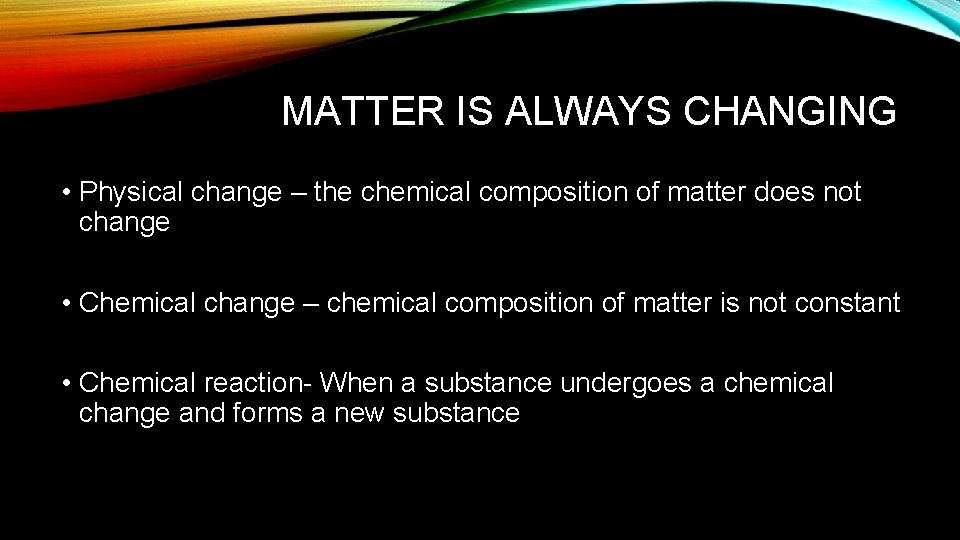 MATTER IS ALWAYS CHANGING

• Physical change – the chemical composition of matter does not change

• Chemical change – chemical composition of matter is not constant

• Chemical reaction- When a substance undergoes a chemical change and forms a new substance